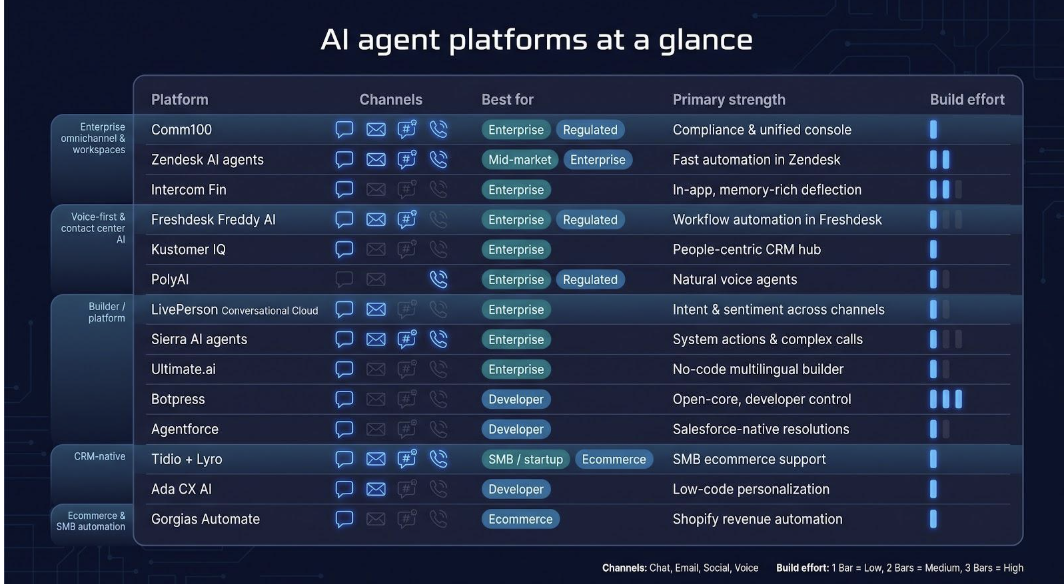 AI agent platforms at a glance

| | Platform | Channels | Best for | Primary strength | Build effort |
|---|---|---|---|---|---|
| Enterprise omnichannel & workspaces | Comm100 | | Enterprise Regulated | Compliance & unified console | |
| | Zendesk AI agents | | Mid-market Enterprise | Fast automation in Zendesk | |
| | Intercom Fin | | Enterprise | In-app, memory-rich deflection | |
| Voice-first & contact center AI | Freshdesk Freddy AI | | Enterprise Regulated | Workflow automation in Freshdesk | |
| | Kustomer IQ | | Enterprise | People-centric CRM hub | |
| | PolyAI | | Enterprise Regulated | Natural voice agents | |
| Builder / platform | LivePerson Conversational Cloud | | Enterprise | Intent & sentiment across channels | |
| | Sierra AI agents | | Enterprise | System actions & complex calls | |
| | Ultimate.ai | | Enterprise | No-code multilingual builder | |
| | Botpress | | Developer | Open-core, developer control | |
| | Agentforce | | Developer | Salesforce-native resolutions | |
| CRM-native | Tidio + Lyro | | SMB / startup Ecommerce | SMB ecommerce support | |
| | Ada CX AI | | Developer | Low-code personalization | |
| Ecommerce & SMB automation | Gorgias Automate | | Ecommerce | Shopify revenue automation | |

Channels: Chat, Email, Social, Voice Build effort: 1 Bar = Low, 2 Bars = Medium, 3 Bars = High